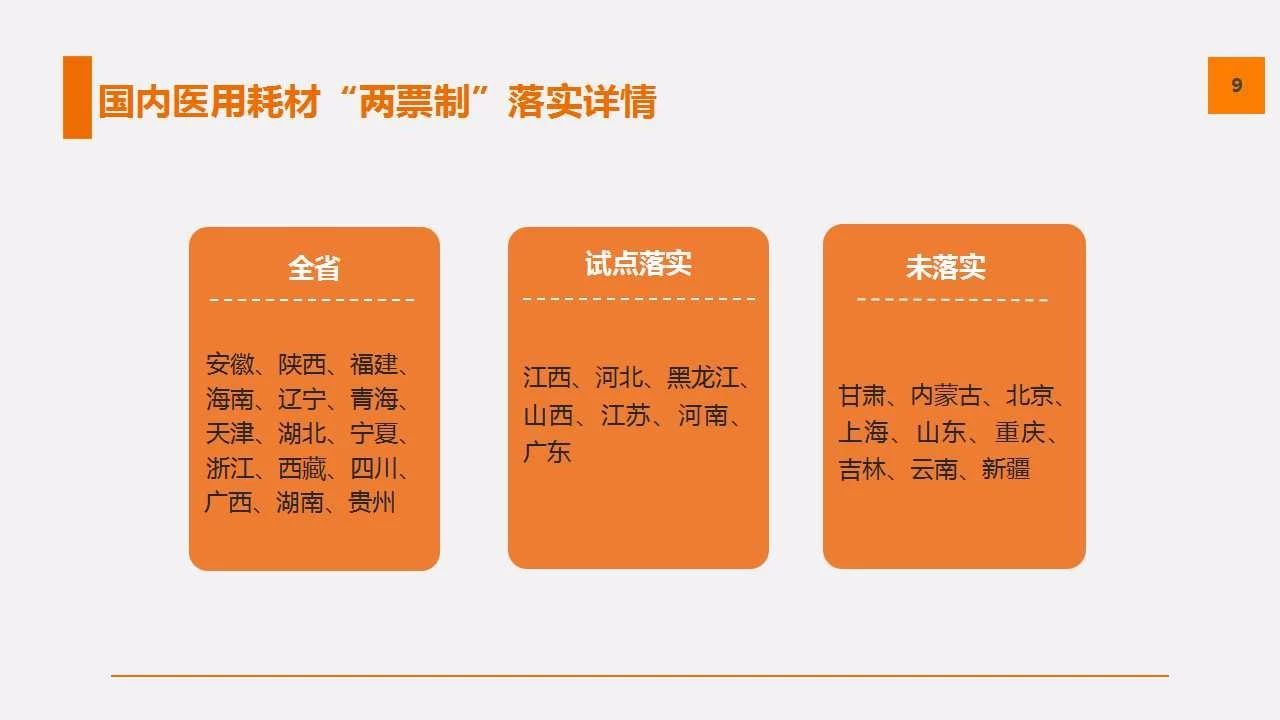 国内医用耗材“两票制”落实详情

9

全省

安徽、陕西、福建、海南、辽宁、青海、天津、湖北、宁夏、浙江、西藏、四川、广西、湖南、贵州

试点落实

江西、河北、黑龙江、山西、江苏、河南、广东

未落实

甘肃、内蒙古、北京、上海、山东、重庆、吉林、云南、新疆